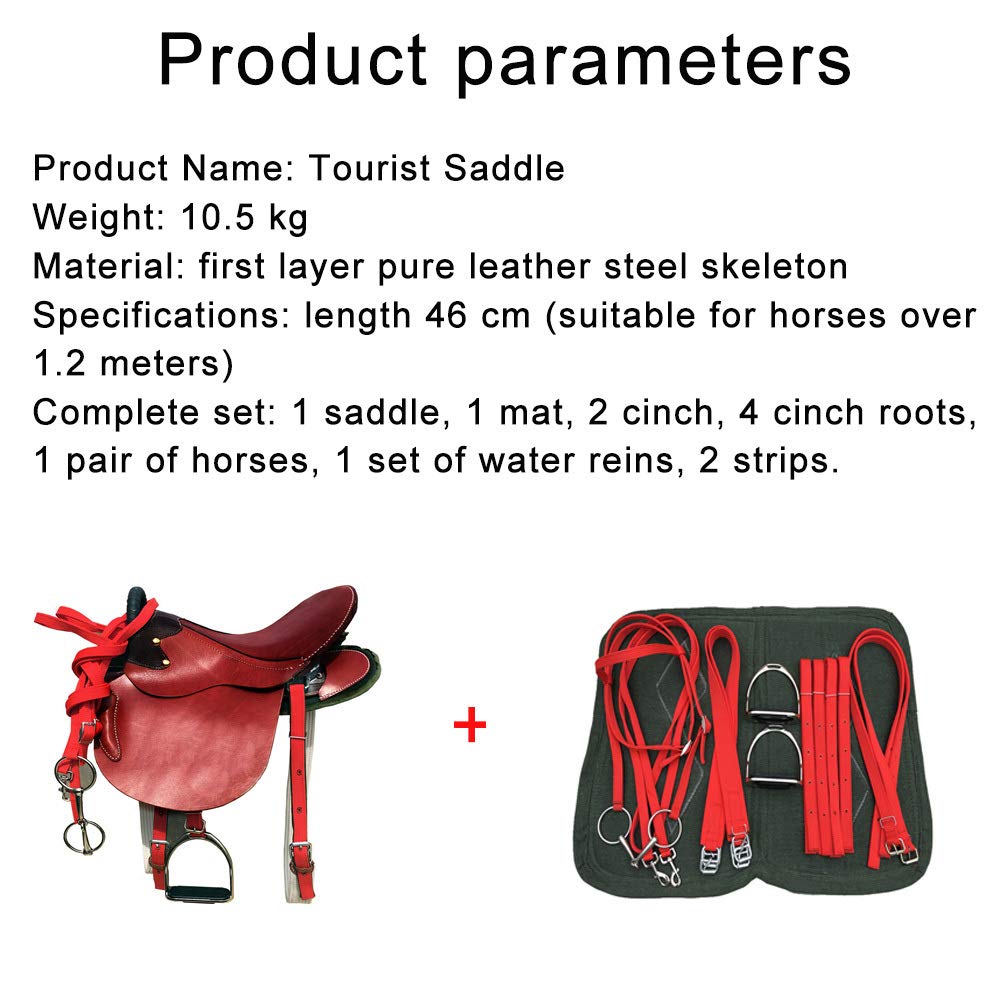 Product parameters

Product Name: Tourist Saddle
Weight: 10.5 kg
Material: first layer pure leather steel skeleton
Specifications: length 46 cm (suitable for horses over 1.2 meters)
Complete set: 1 saddle, 1 mat, 2 cinch, 4 cinch roots, 1 pair of horses, 1 set of water reins, 2 strips.

+